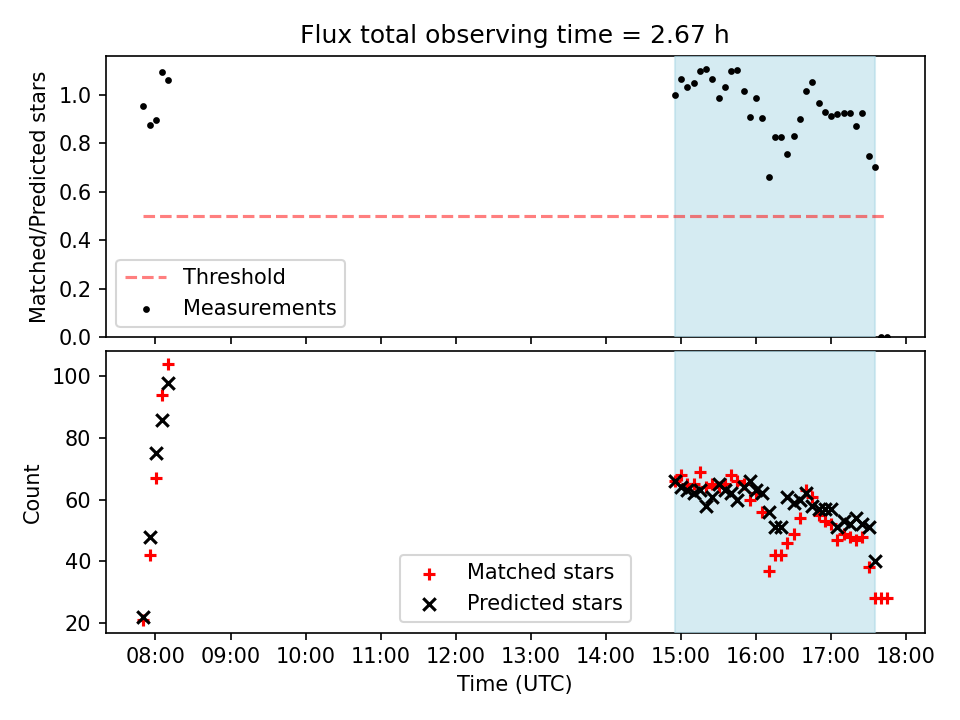 Flux total observing time = 2.67 h

Matched/Predicted stars

1.0
0.8
0.6
0.4
0.2
0.0

Threshold
Measurements

Count

100
80
60
40
20

Matched stars
Predicted stars

08:00 09:00 10:00 11:00 12:00 13:00 14:00 15:00 16:00 17:00 18:00

Time (UTC)